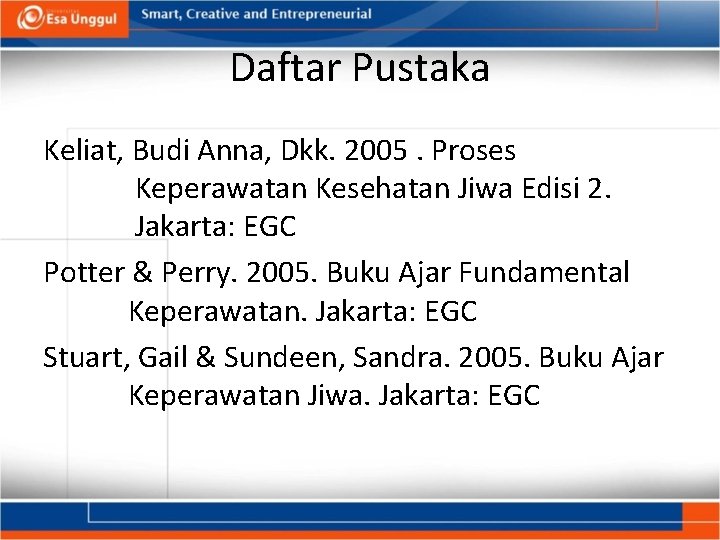 Esa Unggul

Smart, Creative and Entrepreneurial

Daftar Pustaka

Keliat, Budi Anna, Dkk. 2005 . Proses Keperawatan Kesehatan Jiwa Edisi 2. Jakarta: EGC

Potter & Perry. 2005. Buku Ajar Fundamental Keperawatan. Jakarta: EGC

Stuart, Gail & Sundeen, Sandra. 2005. Buku Ajar Keperawatan Jiwa. Jakarta: EGC